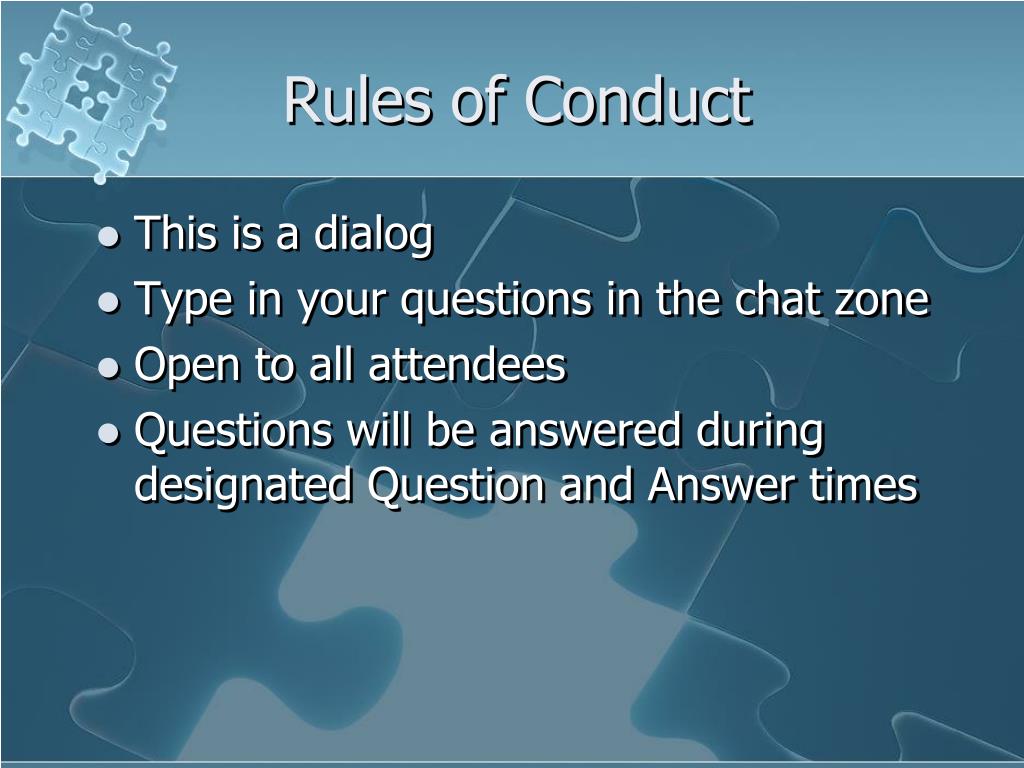 Rules of Conduct

- This is a dialog
- Type in your questions in the chat zone
- Open to all attendees
- Questions will be answered during designated Question and Answer times